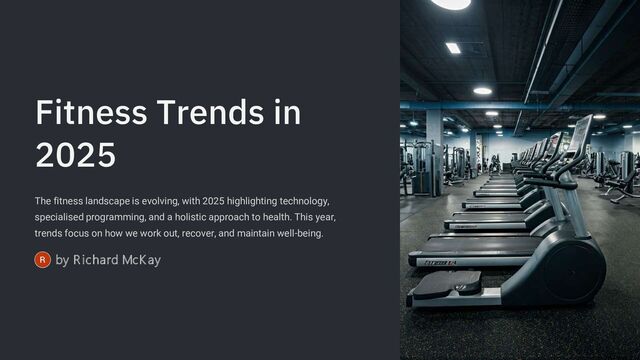 Fitness Trends in 2025

The fitness landscape is evolving, with 2025 highlighting technology, specialised programming, and a holistic approach to health. This year, trends focus on how we work out, recover, and maintain well-being.

R by Richard McKay